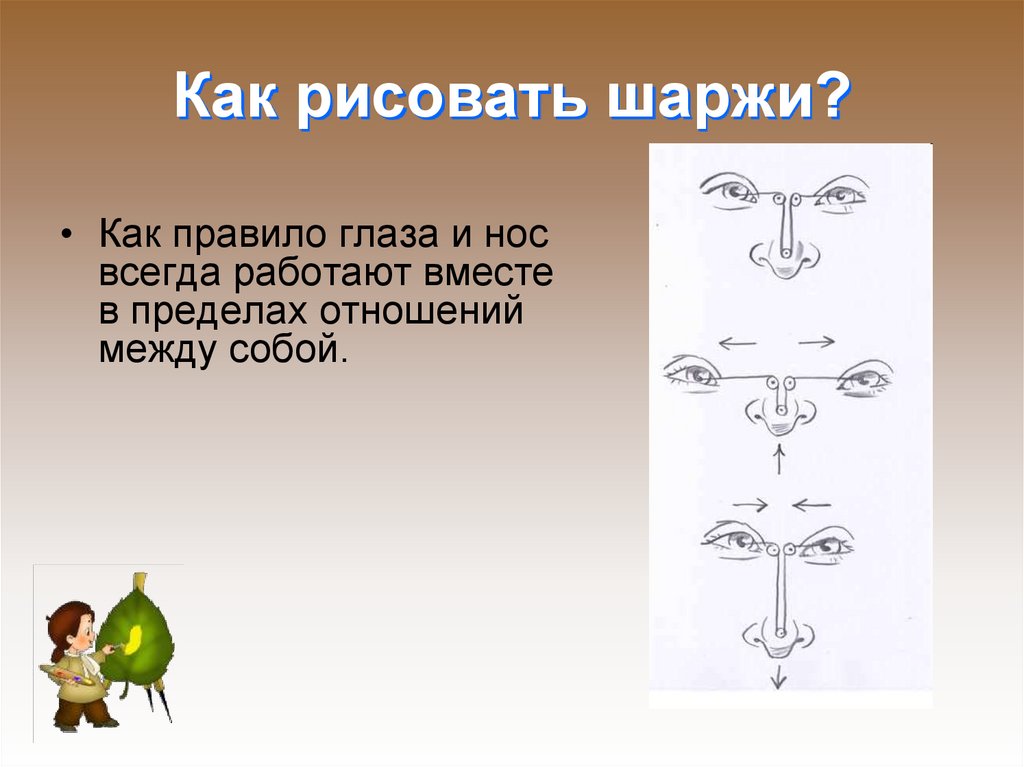 Как рисовать шаржи?

• Как правило глаза и нос всегда работают вместе в пределах отношений между собой.